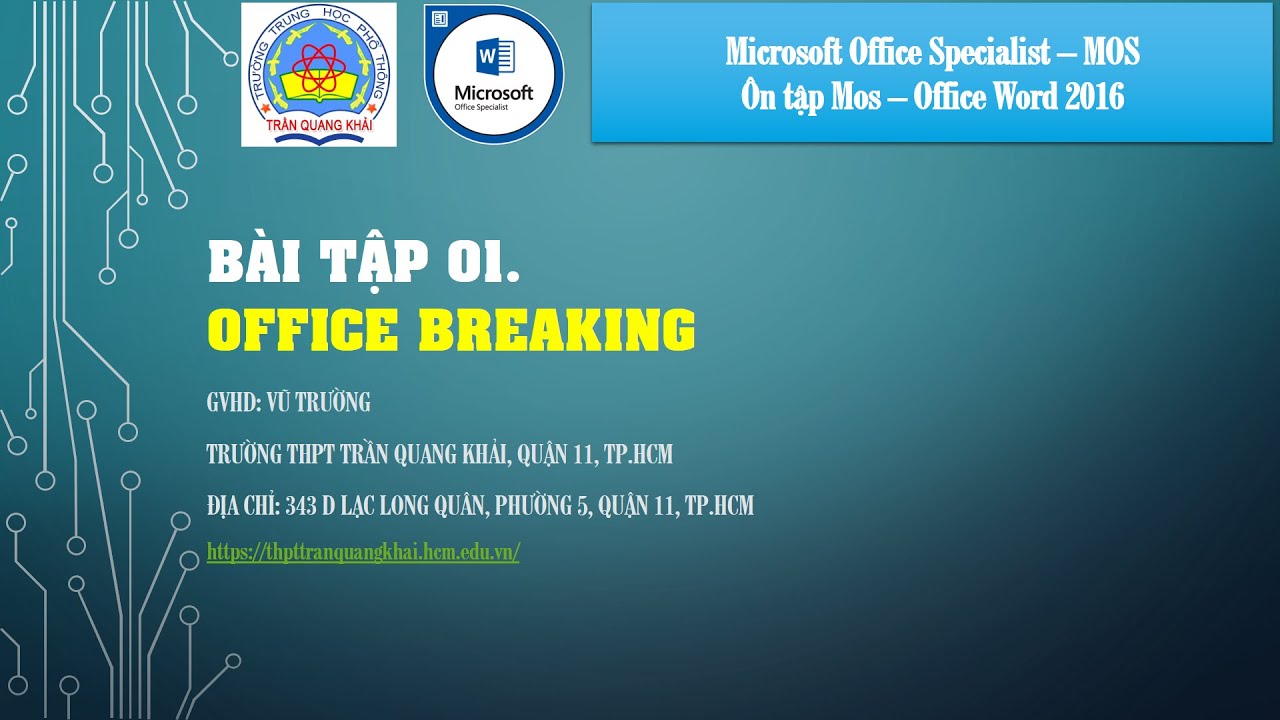 TRƯỜNG TRUNG HỌC PHỔ THÔNG
TRẦN QUANG KHẢI

Microsoft
Office Specialist

Microsoft Office Specialist – MOS
Ôn tập Mos – Office Word 2016

BÀI TẬP 01.
OFFICE BREAKING

GVHD: VŨ TRƯỜNG

TRƯỜNG THPT TRẦN QUANG KHẢI, QUẬN 11, TP.HCM

ĐỊA CHỈ: 343 D LẠC LONG QUÂN, PHƯỜNG 5, QUẬN 11, TP.HCM

https://thpttranquangkhai.hcm.edu.vn/